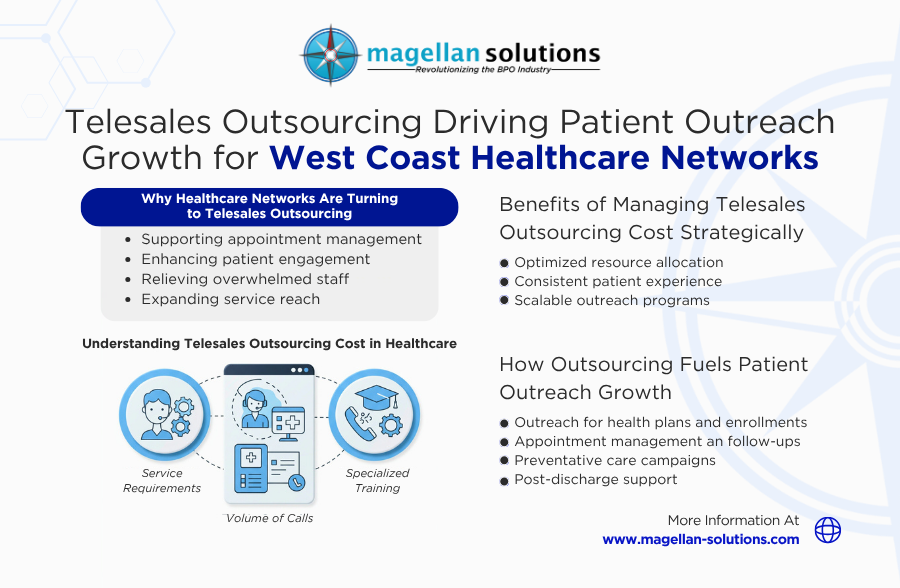 magellan solutions
Revolutionizing the BPO Industry

Telesales Outsourcing Driving Patient Outreach Growth for West Coast Healthcare Networks

Why Healthcare Networks Are Turning to Telesales Outsourcing

- Supporting appointment management
- Enhancing patient engagement
- Relieving overwhelmed staff
- Expanding service reach

Understanding Telesales Outsourcing Cost in Healthcare

Service Requirements

Volume of Calls

Specialized Training

Benefits of Managing Telesales Outsourcing Cost Strategically

- Optimized resource allocation
- Consistent patient experience
- Scalable outreach programs

How Outsourcing Fuels Patient Outreach Growth

- Outreach for health plans and enrollments
- Appointment management an follow-ups
- Preventative care campaigns
- Post-discharge support

More Information At
www.magellan-solutions.com